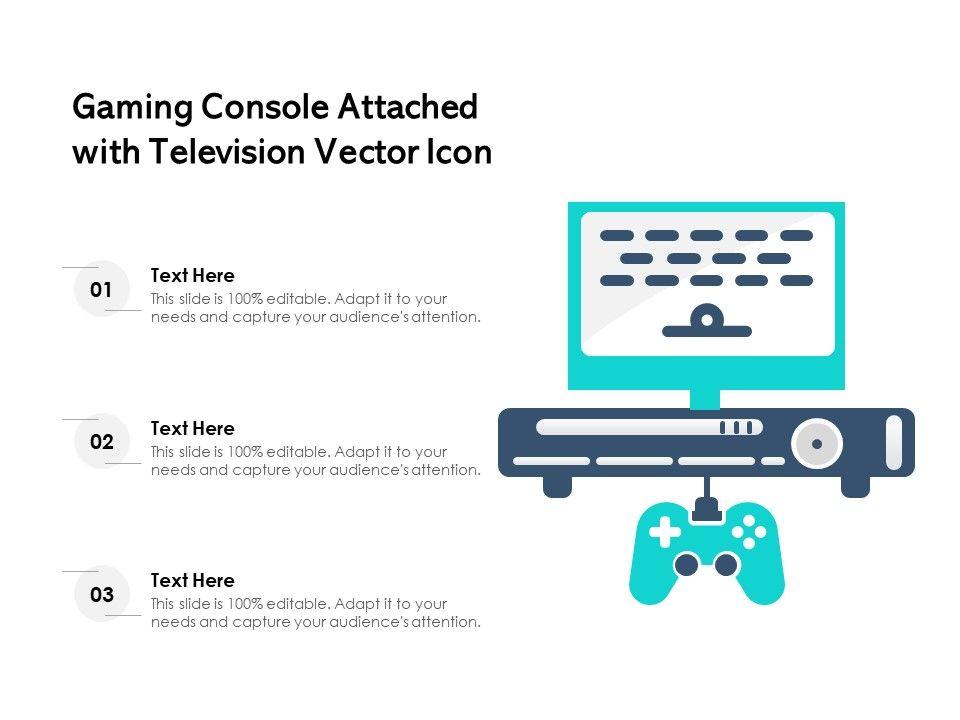 Gaming Console Attached with Television Vector Icon

01

Text Here

This slide is 100% editable. Adapt it to your needs and capture your audience's attention.

02

Text Here

This slide is 100% editable. Adapt it to your needs and capture your audience's attention.

03

Text Here

This slide is 100% editable. Adapt it to your needs and capture your audience's attention.